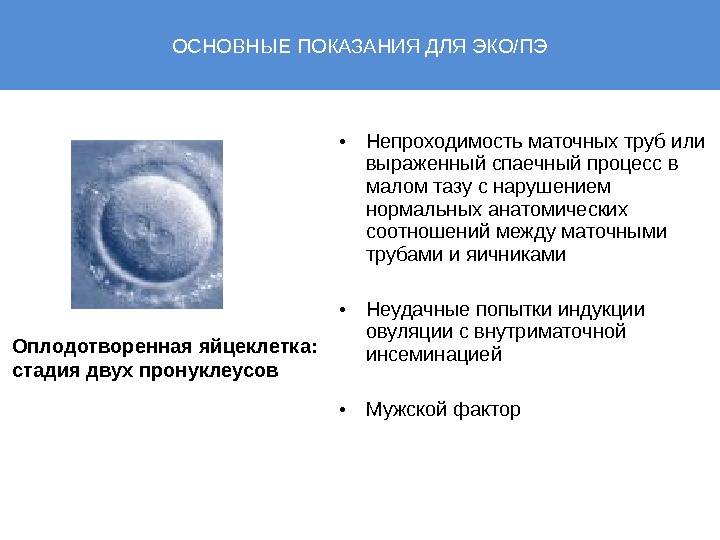 ОСНОВНЫЕ ПОКАЗАНИЯ ДЛЯ ЭКО/ПЭ

Оплодотворенная яйцеклетка: стадия двух пронуклеусов

• Непроходимость маточных труб или выраженный спаечный процесс в малом тазу с нарушением нормальных анатомических соотношений между маточными трубами и яичниками

• Неудачные попытки индукции овуляции с внутриматочной инсеминацией

• Мужской фактор